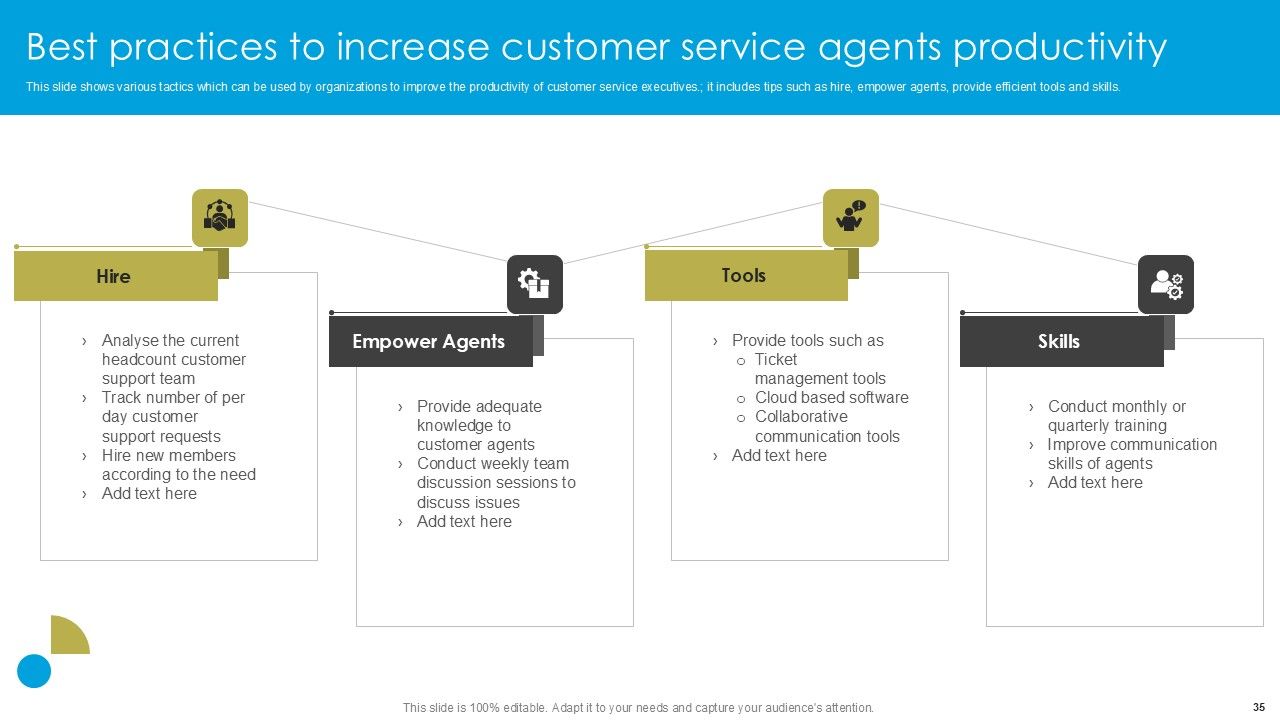 Best practices to increase customer service agents productivity

This slide shows various tactics which can be used by organizations to improve the productivity of customer service executives.; it includes tips such as hire, empower agents, provide efficient tools and skills.

Hire

› Analyse the current headcount customer support team
› Track number of per day customer support requests
› Hire new members according to the need
› Add text here

Empower Agents

› Provide adequate knowledge to customer agents
› Conduct weekly team discussion sessions to discuss issues
› Add text here

Tools

› Provide tools such as
o Ticket management tools
o Cloud based software
o Collaborative communication tools
› Add text here

Skills

› Conduct monthly or quarterly training
› Improve communication skills of agents
› Add text here

This slide is 100% editable. Adapt it to your needs and capture your audience's attention.

35